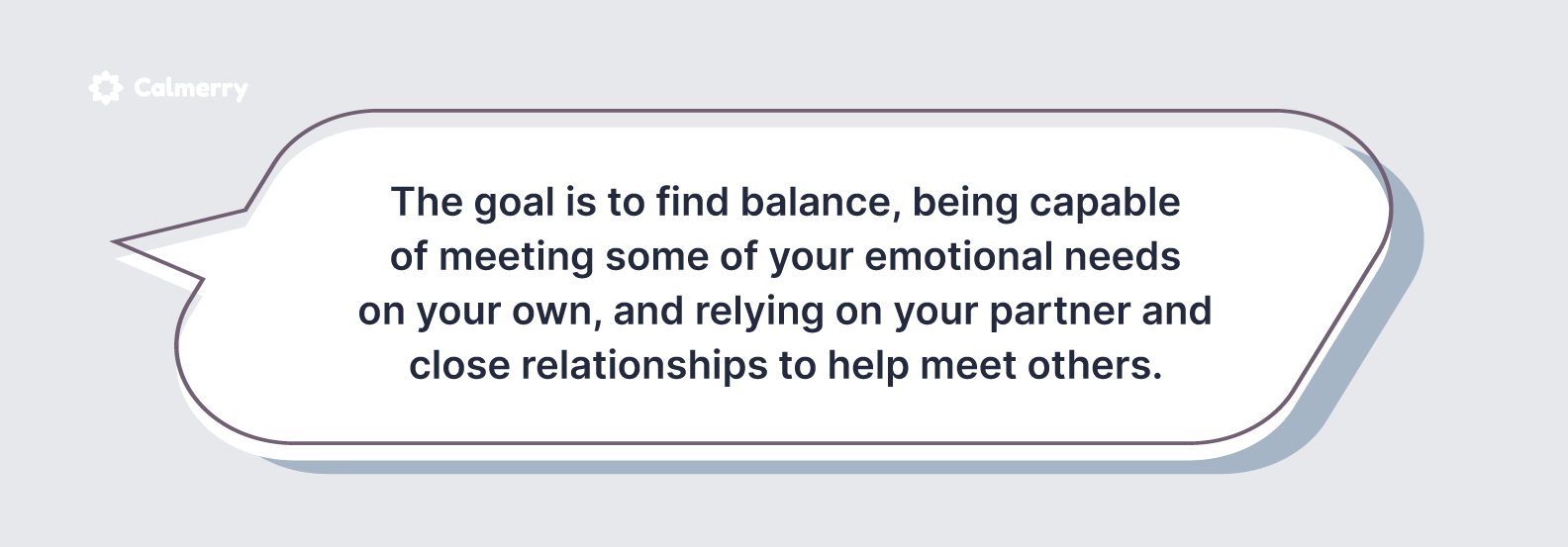 Calmerry

The goal is to find balance, being capable of meeting some of your emotional needs on your own, and relying on your partner and close relationships to help meet others.